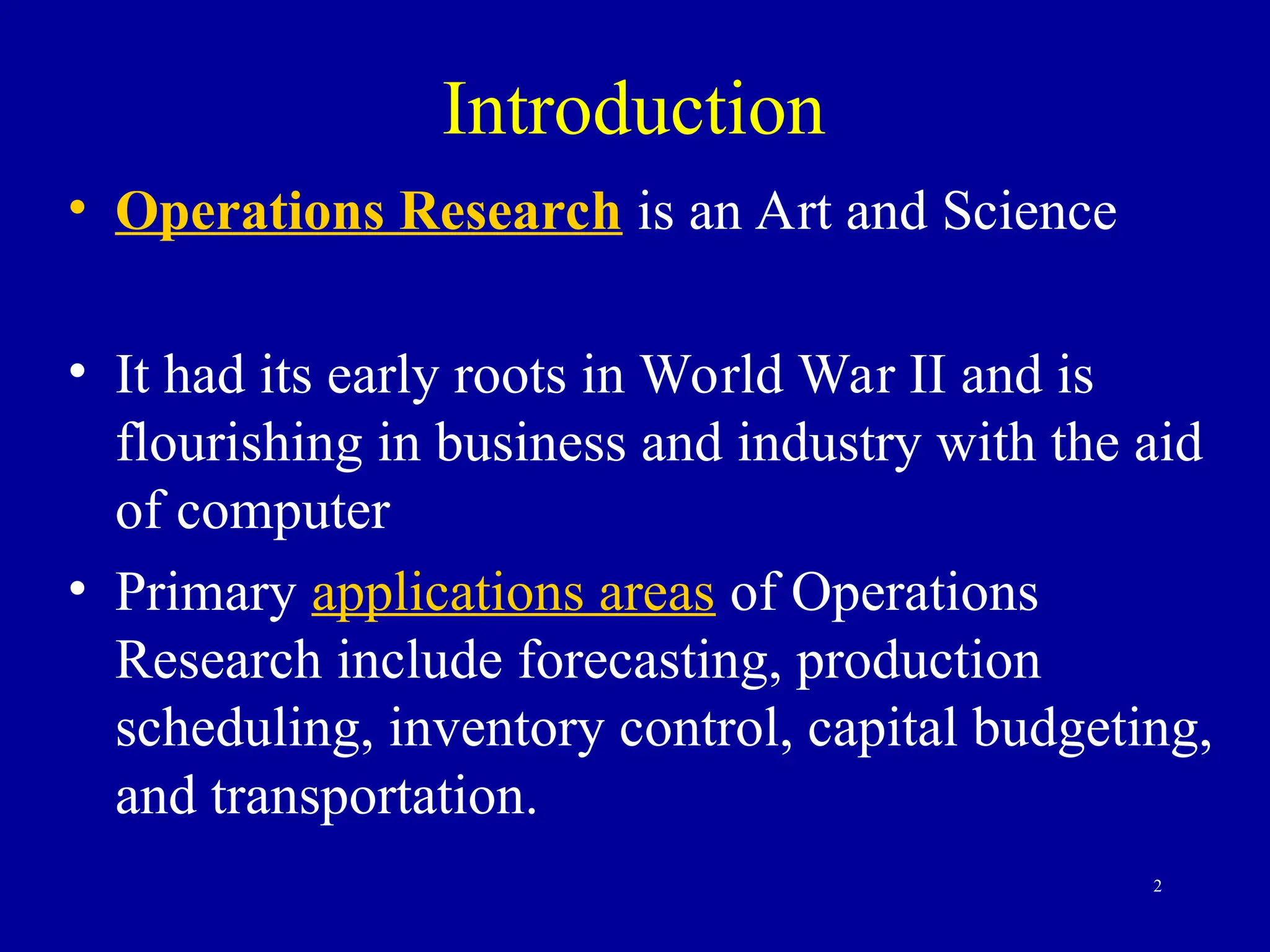 Introduction

• Operations Research is an Art and Science

• It had its early roots in World War II and is flourishing in business and industry with the aid of computer

• Primary applications areas of Operations Research include forecasting, production scheduling, inventory control, capital budgeting, and transportation.

2